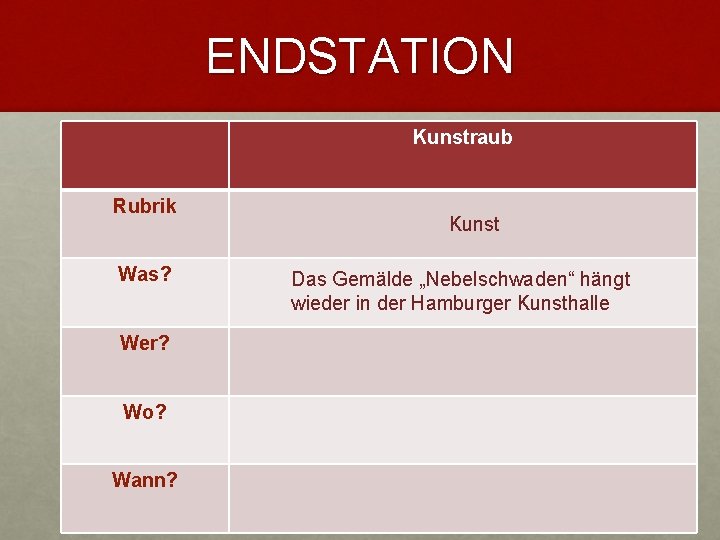 ENDSTATION

| | Kunstraub |
|---|---|
| Rubrik | Kunst |
| Was? | Das Gemälde „Nebelschwaden“ hängt wieder in der Hamburger Kunsthalle |
| Wer? | |
| Wo? | |
| Wann? | |